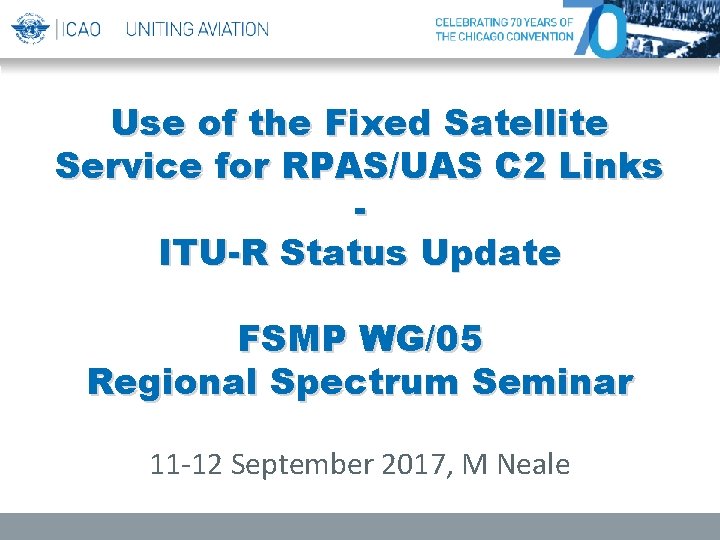 ICAO UNITING AVIATION

CELEBRATING 70 YEARS OF THE CHICAGO CONVENTION

70

Use of the Fixed Satellite Service for RPAS/UAS C2 Links
-
ITU-R Status Update

FSMP WG/05
Regional Spectrum Seminar

11-12 September 2017, M Neale